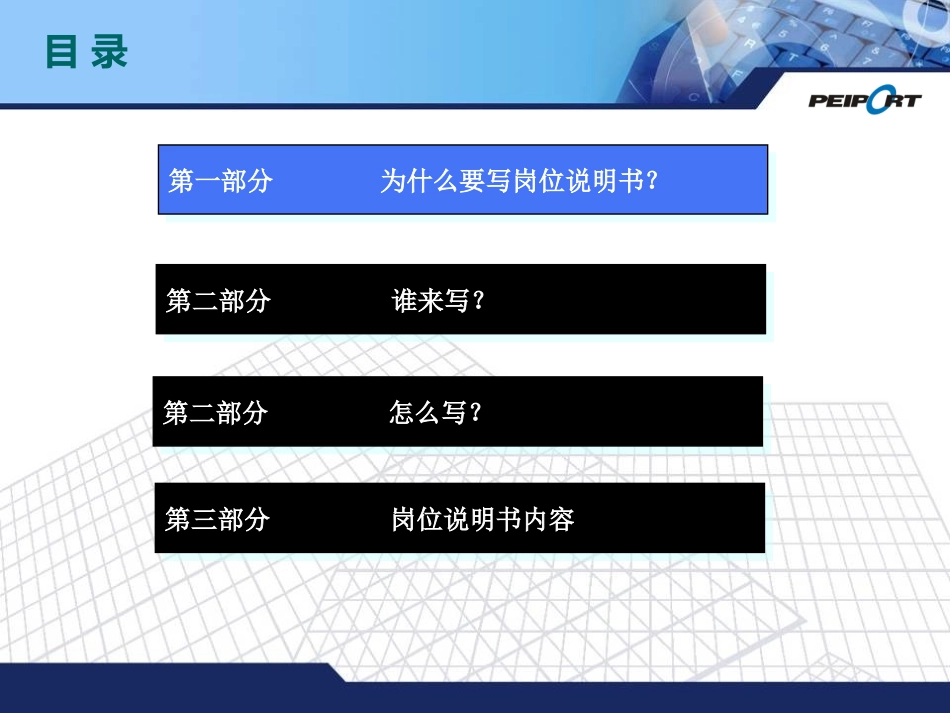 目 录

PEIPORT

第一部分　　　为什么要写岗位说明书?

第二部分　　　谁来写?

第二部分　　　怎么写?

第三部分　　　岗位说明书内容